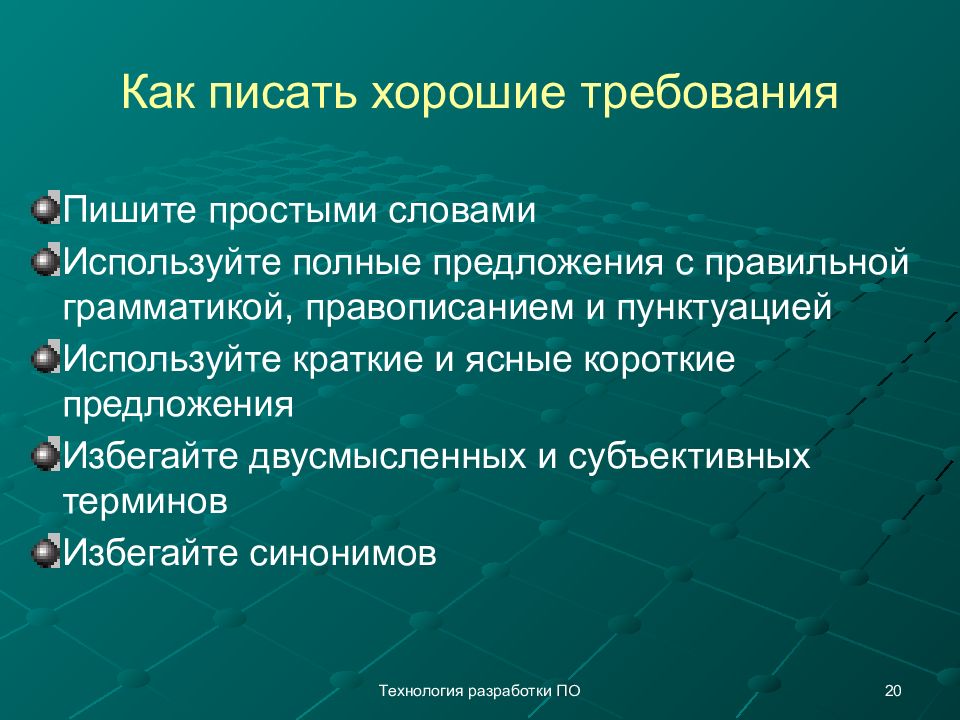 Как писать хорошие требования

Пишите простыми словами

Используйте полные предложения с правильной грамматикой, правописанием и пунктуацией

Используйте краткие и ясные короткие предложения

Избегайте двусмысленных и субъективных терминов

Избегайте синонимов

Технология разработки ПО

20